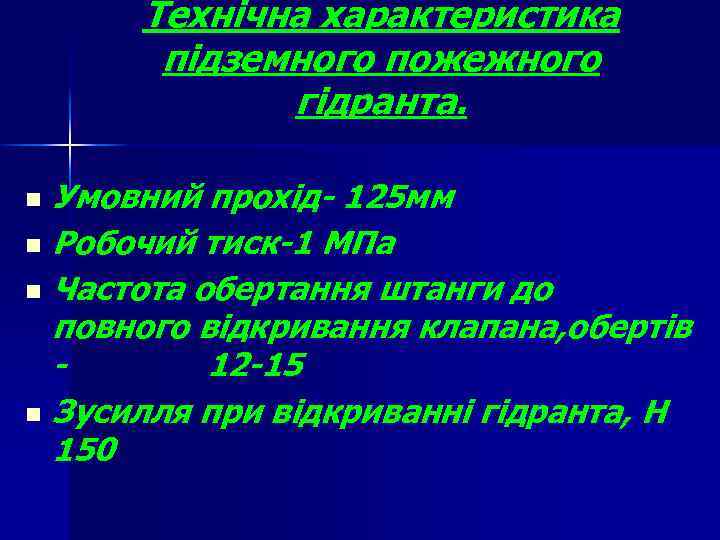 Технічна характеристика підземного пожежного гідранта.

- Умовний прохід- 125мм
- Робочий тиск-1 МПа
- Частота обертання штанги до повного відкривання клапана,обертів - 12-15
- Зусилля при відкриванні гідранта, Н 150